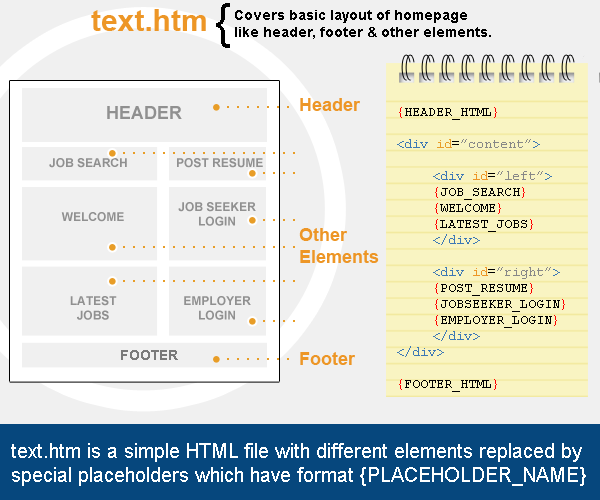 text.htm { Covers basic layout of homepage like header, footer & other elements.

HEADER

JOB SEARCH

POST RESUME

WELCOME

JOB SEEKER LOGIN

LATEST JOBS

EMPLOYER LOGIN

FOOTER

Header

Other Elements

Footer

{HEADER_HTML}

<div id="content">

<div id="left">
{JOB_SEARCH}
{WELCOME}
{LATEST_JOBS}
</div>

<div id="right">
{POST_RESUME}
{JOBSEEKER_LOGIN}
{EMPLOYER_LOGIN}
</div>
</div>

{FOOTER_HTML}

text.htm is a simple HTML file with different elements replaced by special placeholders which have format {PLACEHOLDER_NAME}